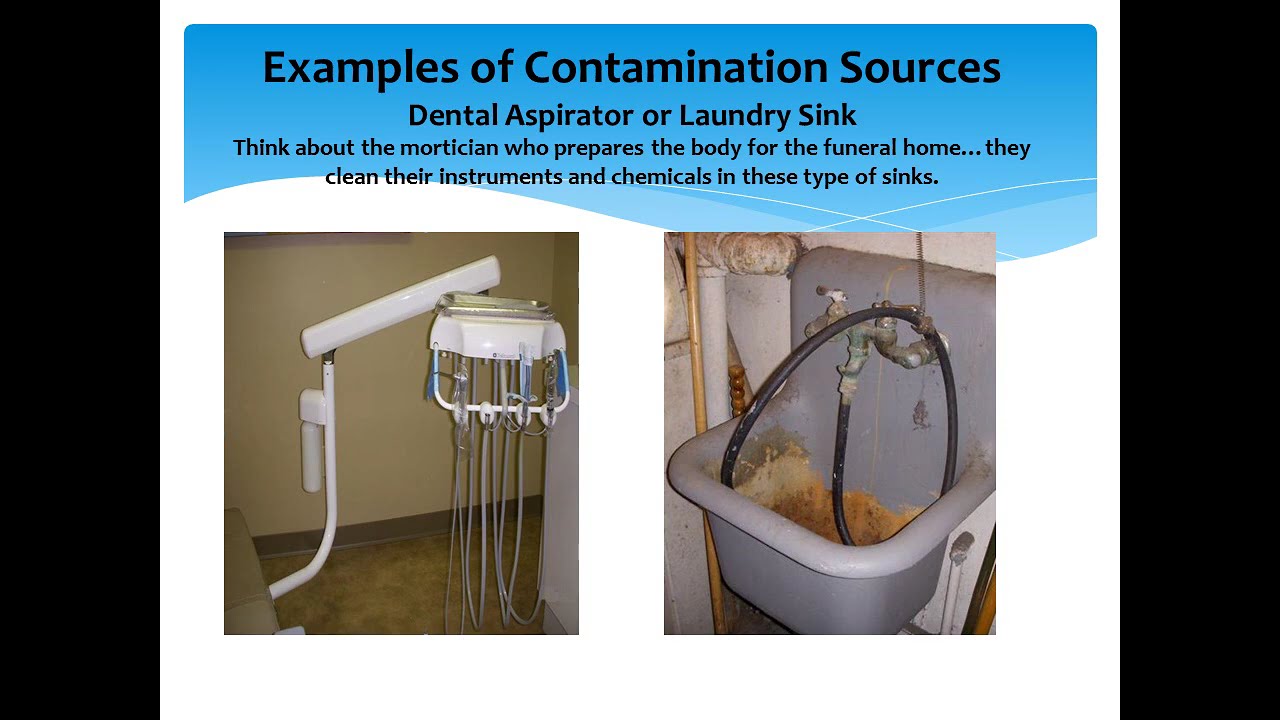 Examples of Contamination Sources

Dental Aspirator or Laundry Sink

Think about the mortician who prepares the body for the funeral home…they clean their instruments and chemicals in these type of sinks.